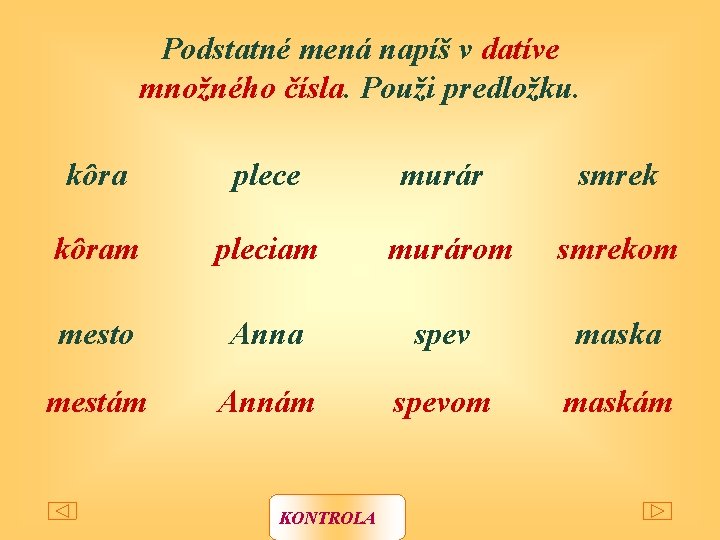 Podstatné mená napíš v datíve množného čísla. Použi predložku.

| kôra | plece | murár | smrek |
|---|---|---|---|
| kôram | pleciam | murárom | smrekom |
| mesto | Anna | spev | maska |
| mestám | Annám | spevom | maskám |

KONTROLA